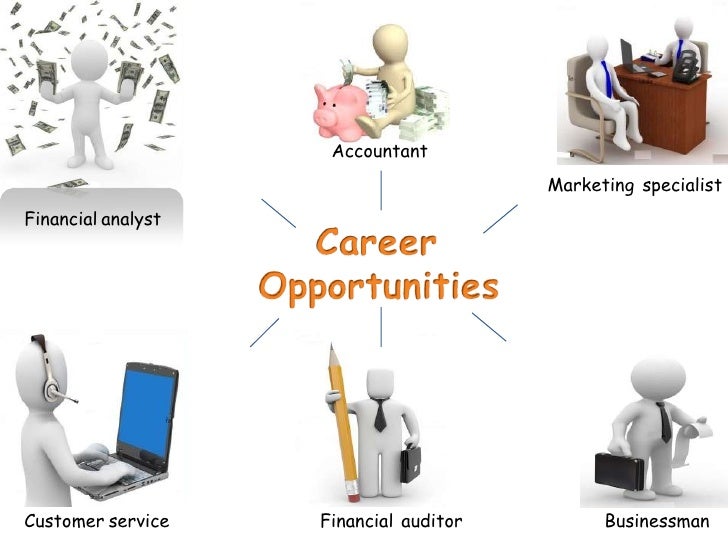 Accountant

Marketing specialist

Financial analyst

Career Opportunities

Customer service

Financial auditor

Businessman